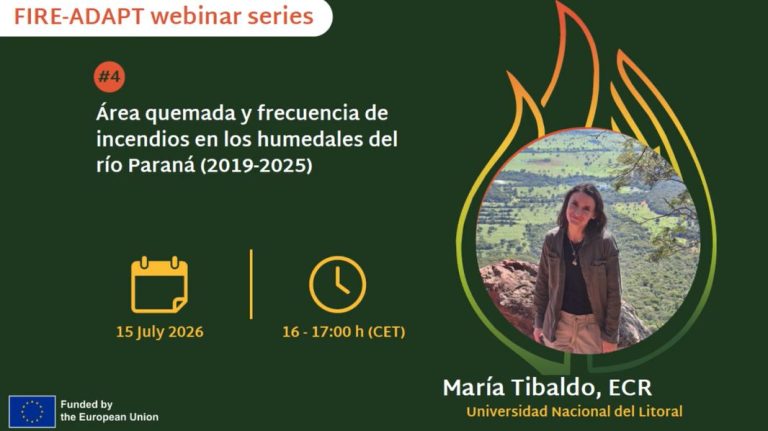 FIRE-ADAPT webinar series

#4

Área quemada y frecuencia de incendios en los humedales del río Paraná (2019-2025)

15 July 2026

16 - 17:00 h (CET)

María Tibaldo, ECR
Universidad Nacional del Litoral

Funded by
the European Union